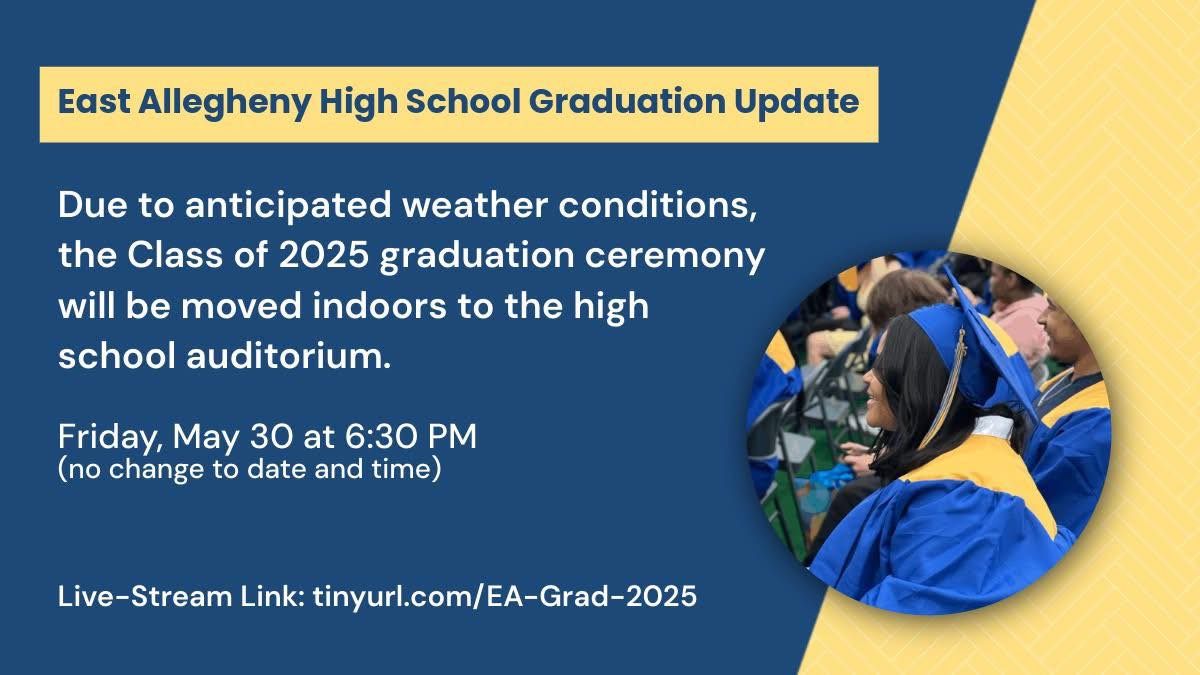 East Allegheny High School Graduation Update

Due to anticipated weather conditions, the Class of 2025 graduation ceremony will be moved indoors to the high school auditorium.

Friday, May 30 at 6:30 PM
(no change to date and time)

Live-Stream Link: tinyurl.com/EA-Grad-2025